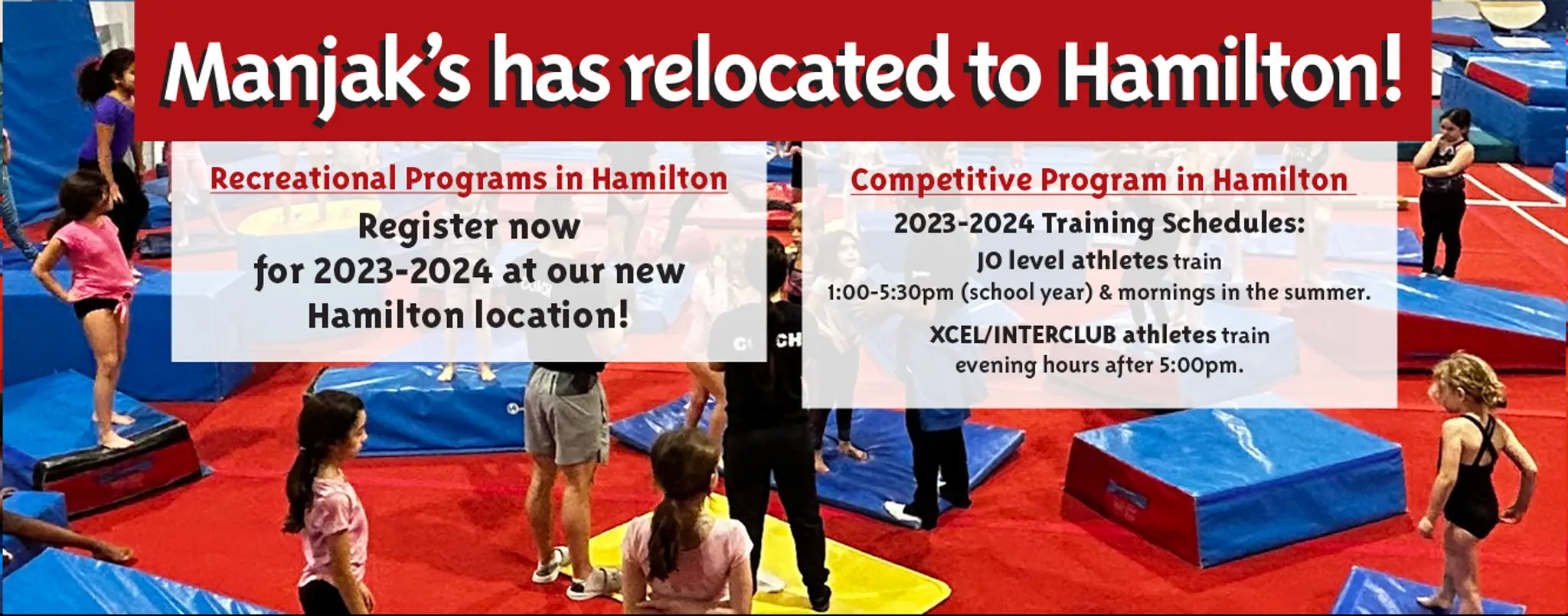 Manjak's has relocated to Hamilton!

Recreational Programs in Hamilton

Register now for 2023-2024 at our new Hamilton location!

Competitive Program in Hamilton

2023-2024 Training Schedules:

JO level athletes train 1:00-5:30pm (school year) & mornings in the summer.

XCEL/INTERCLUB athletes train evening hours after 5:00pm.